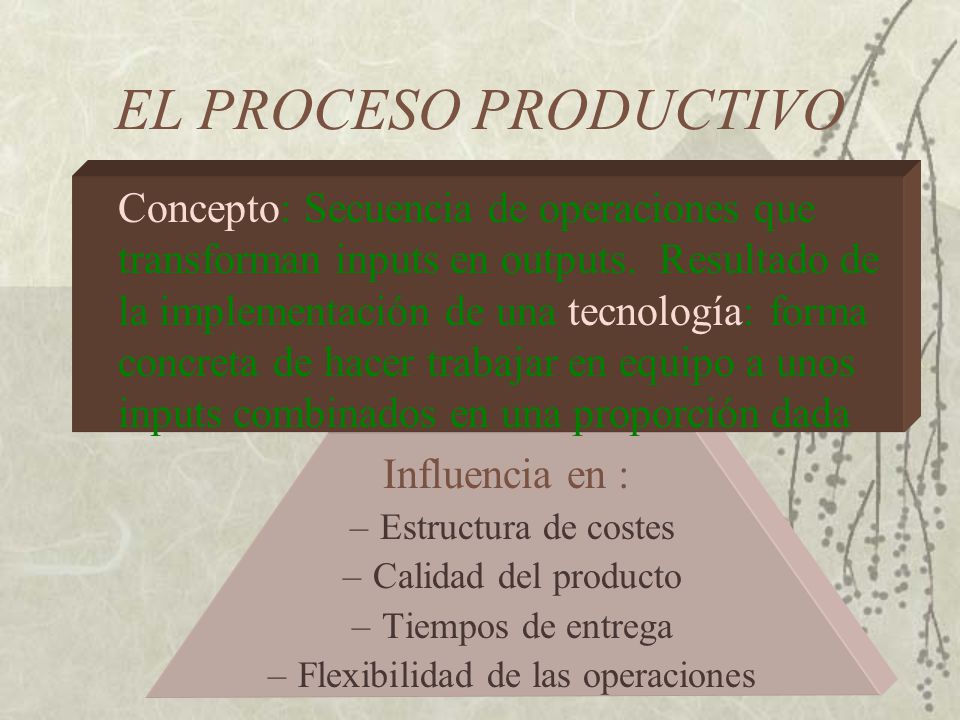 EL PROCESO PRODUCTIVO

Concepto: Secuencia de operaciones que transforman inputs en outputs. Resultado de la implementación de una tecnología: forma concreta de hacer trabajar en equipo a unos inputs combinados en una proporción dada

Influencia en :

– Estructura de costes
– Calidad del producto
– Tiempos de entrega
– Flexibilidad de las operaciones